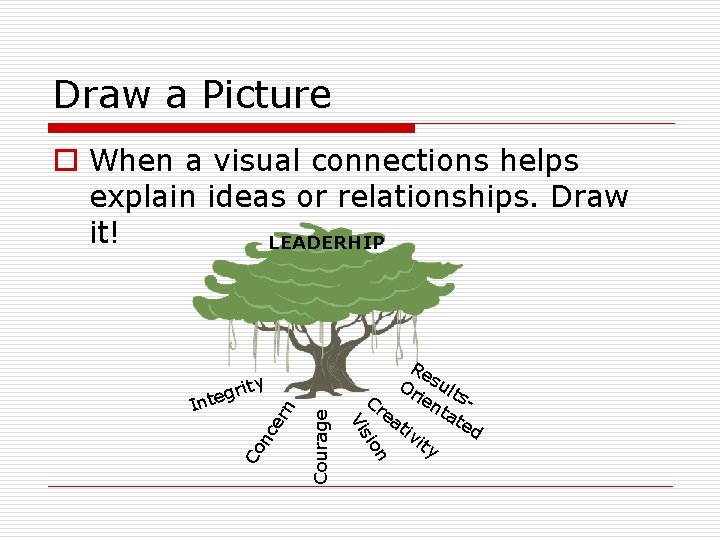 Draw a Picture

When a visual connections helps explain ideas or relationships. Draw it!

LEADERHIP

Integrity
Concern
Courage
Vision
Creativity
Results-Orientated